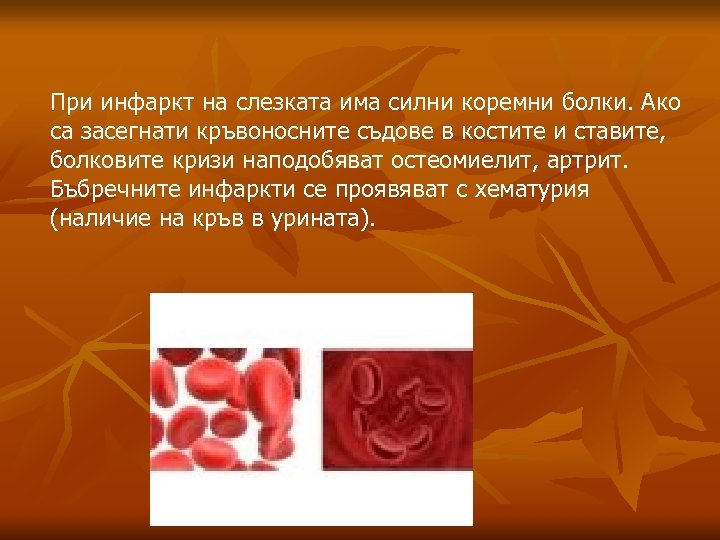 При инфаркт на слезката има силни коремни болки. Ако са засегнати кръвоносните съдове в костите и ставите, болковите кризи наподобяват остеомиелит, артрит. Бъбречните инфаркти се проявяват с хематурия (наличие на кръв в урината).